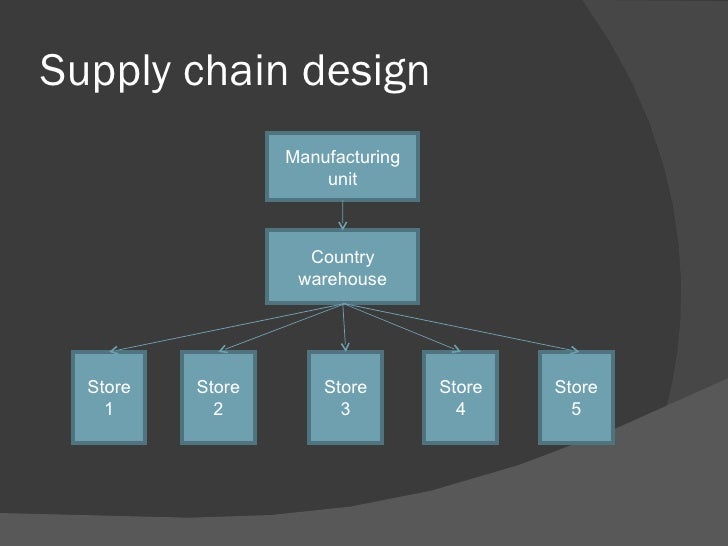 Supply chain design

Manufacturing unit

Country warehouse

Store 1

Store 2

Store 3

Store 4

Store 5